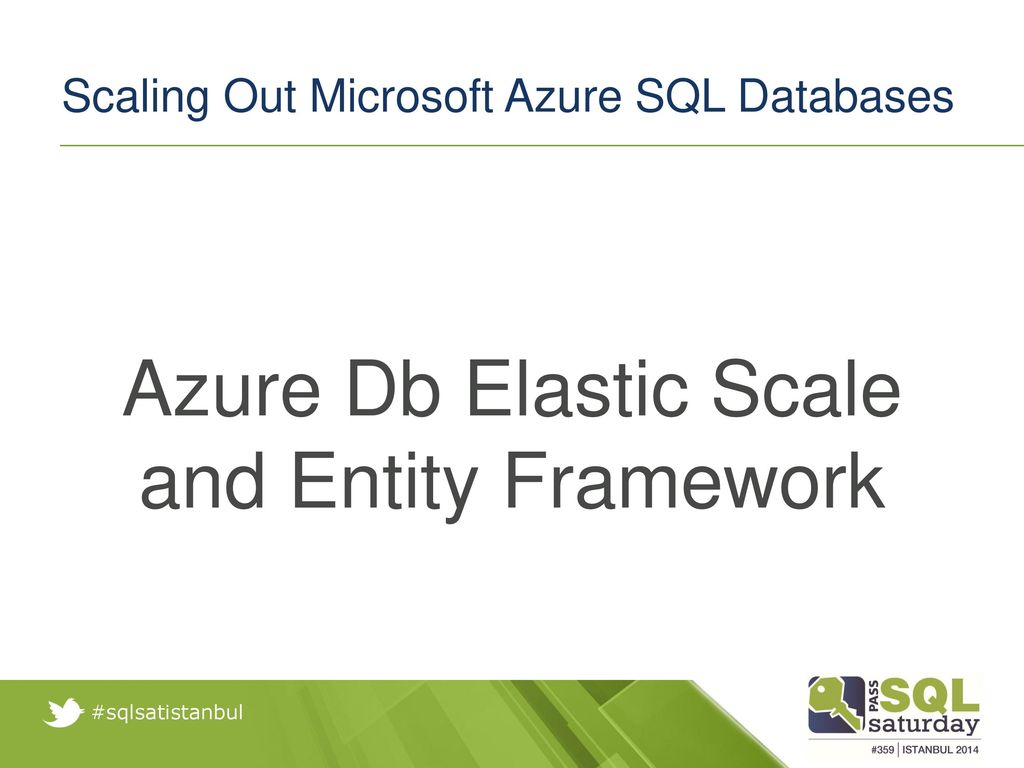 Scaling Out Microsoft Azure SQL Databases

Azure Db Elastic Scale and Entity Framework

#sqlsatistanbul

PASS SQL saturday

#359 | ISTANBUL 2014